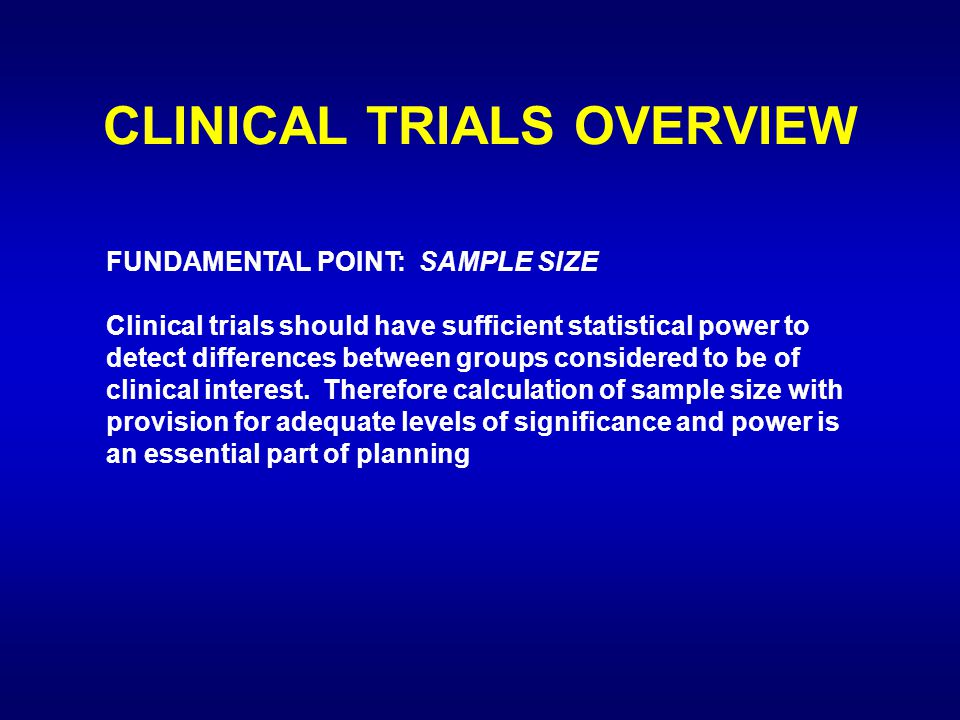 CLINICAL TRIALS OVERVIEW

FUNDAMENTAL POINT: SAMPLE SIZE

Clinical trials should have sufficient statistical power to detect differences between groups considered to be of clinical interest. Therefore calculation of sample size with provision for adequate levels of significance and power is an essential part of planning